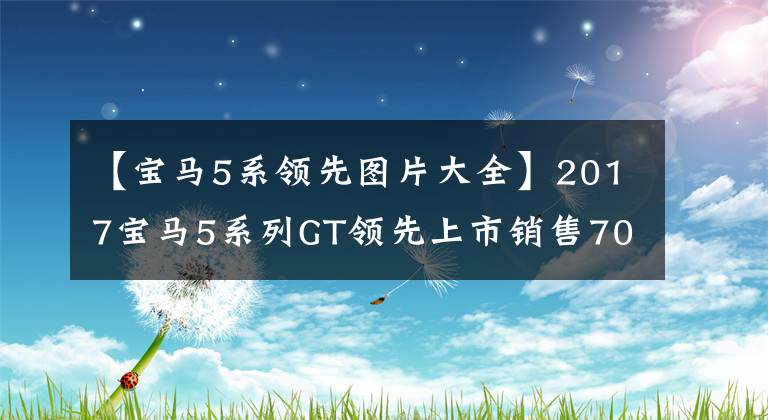 【宝马5系领先图片大全】2017宝马5系列GT领先上市销售70